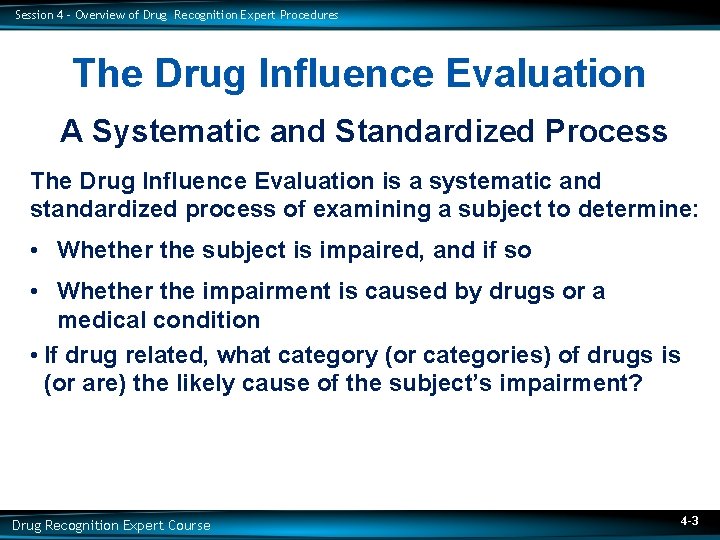 Session 4 - Overview of Drug Recognition Expert Procedures

The Drug Influence Evaluation

A Systematic and Standardized Process

The Drug Influence Evaluation is a systematic and standardized process of examining a subject to determine:

• Whether the subject is impaired, and if so

• Whether the impairment is caused by drugs or a medical condition

• If drug related, what category (or categories) of drugs is (or are) the likely cause of the subject's impairment?

Drug Recognition Expert Course

4-3